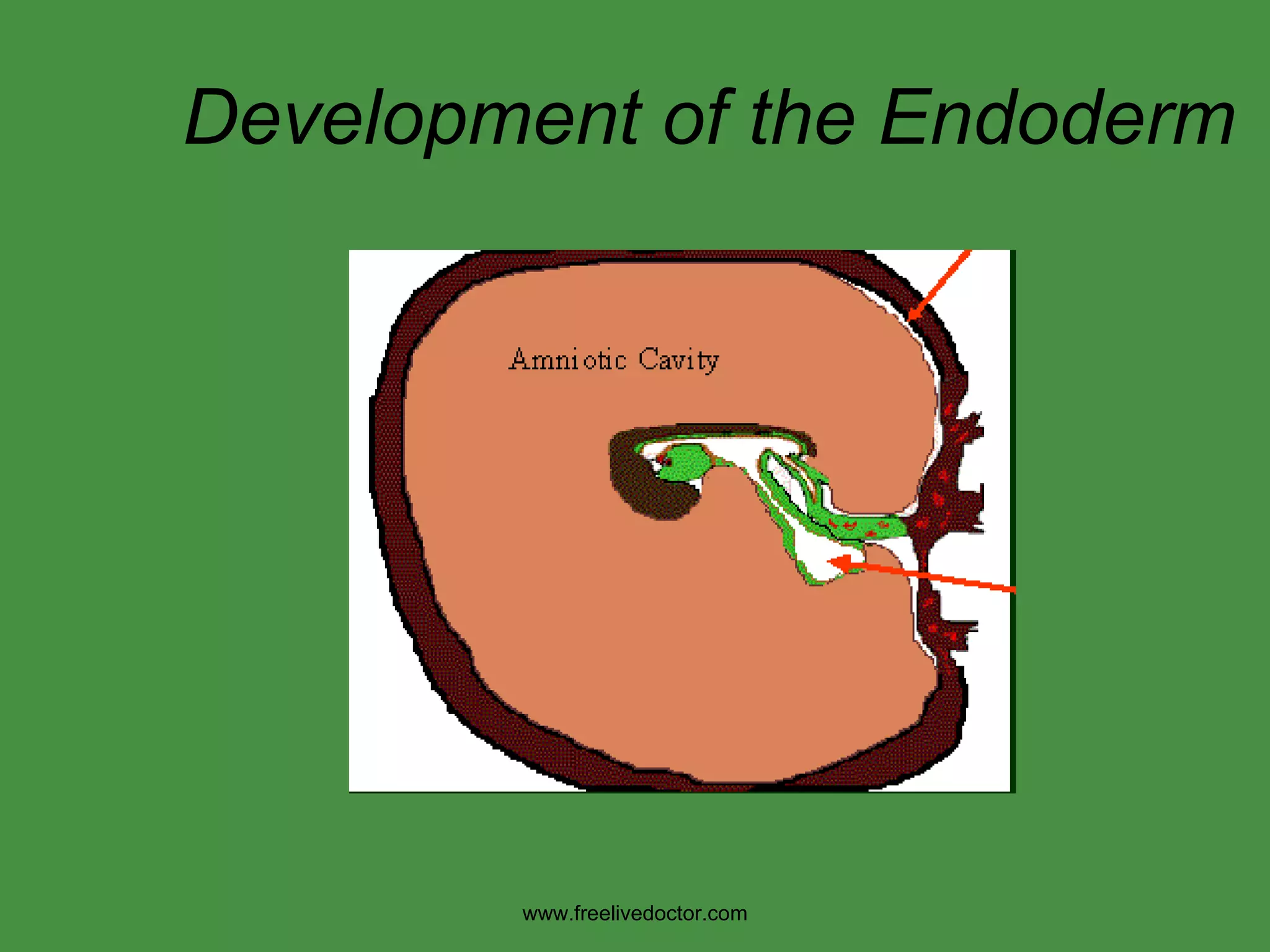 Development of the Endoderm

Amniotic Cavity

www.freelivedoctor.com